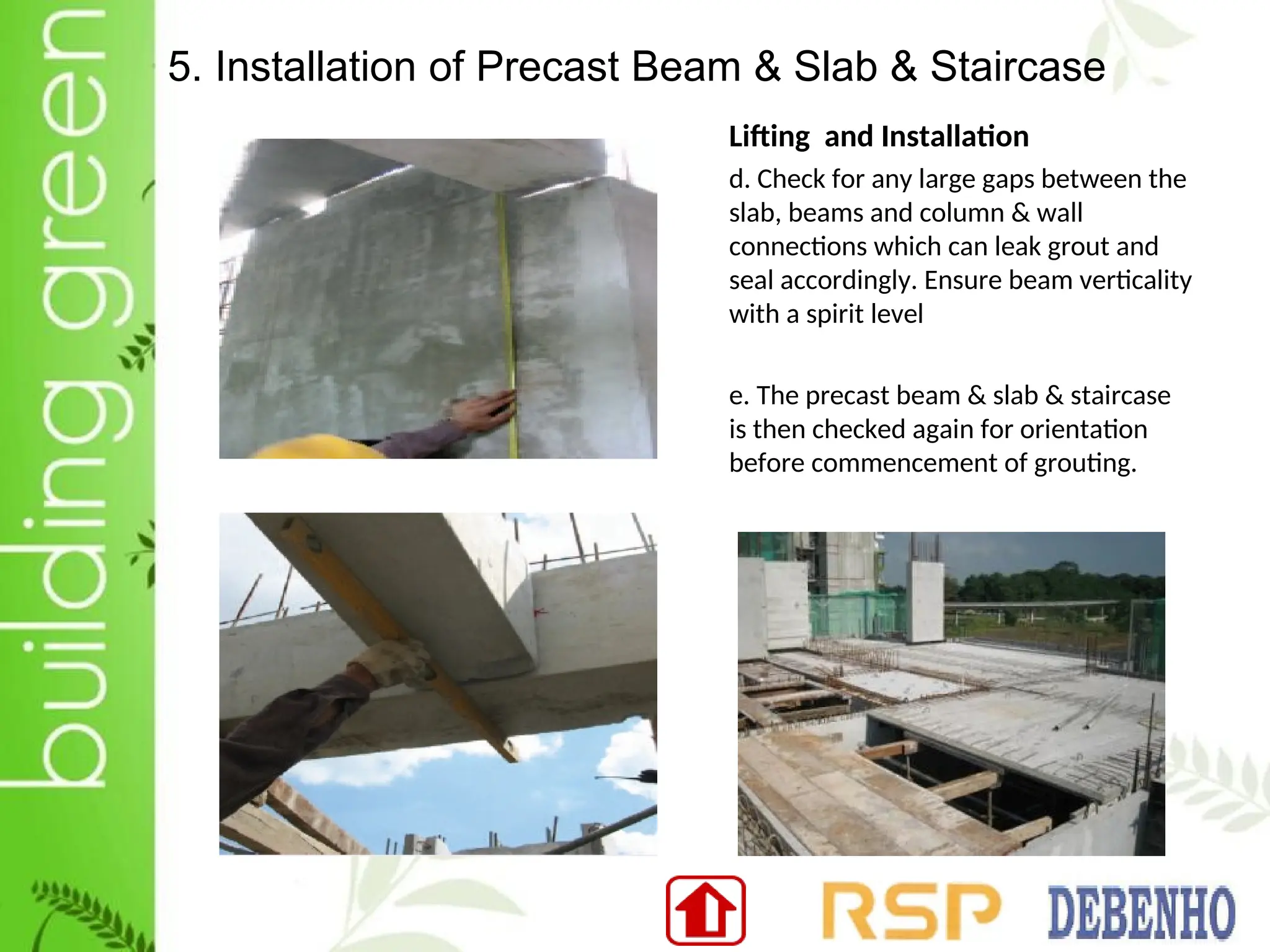 building green

5. Installation of Precast Beam & Slab & Staircase

Lifting and Installation

d. Check for any large gaps between the slab, beams and column & wall connections which can leak grout and seal accordingly. Ensure beam verticality with a spirit level

e. The precast beam & slab & staircase is then checked again for orientation before commencement of grouting.

RSP DEBENHO